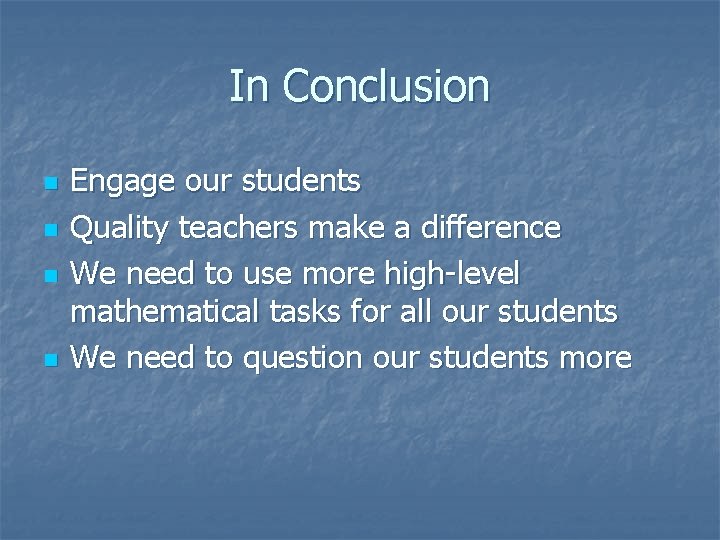 In Conclusion

- Engage our students
- Quality teachers make a difference
- We need to use more high-level mathematical tasks for all our students
- We need to question our students more